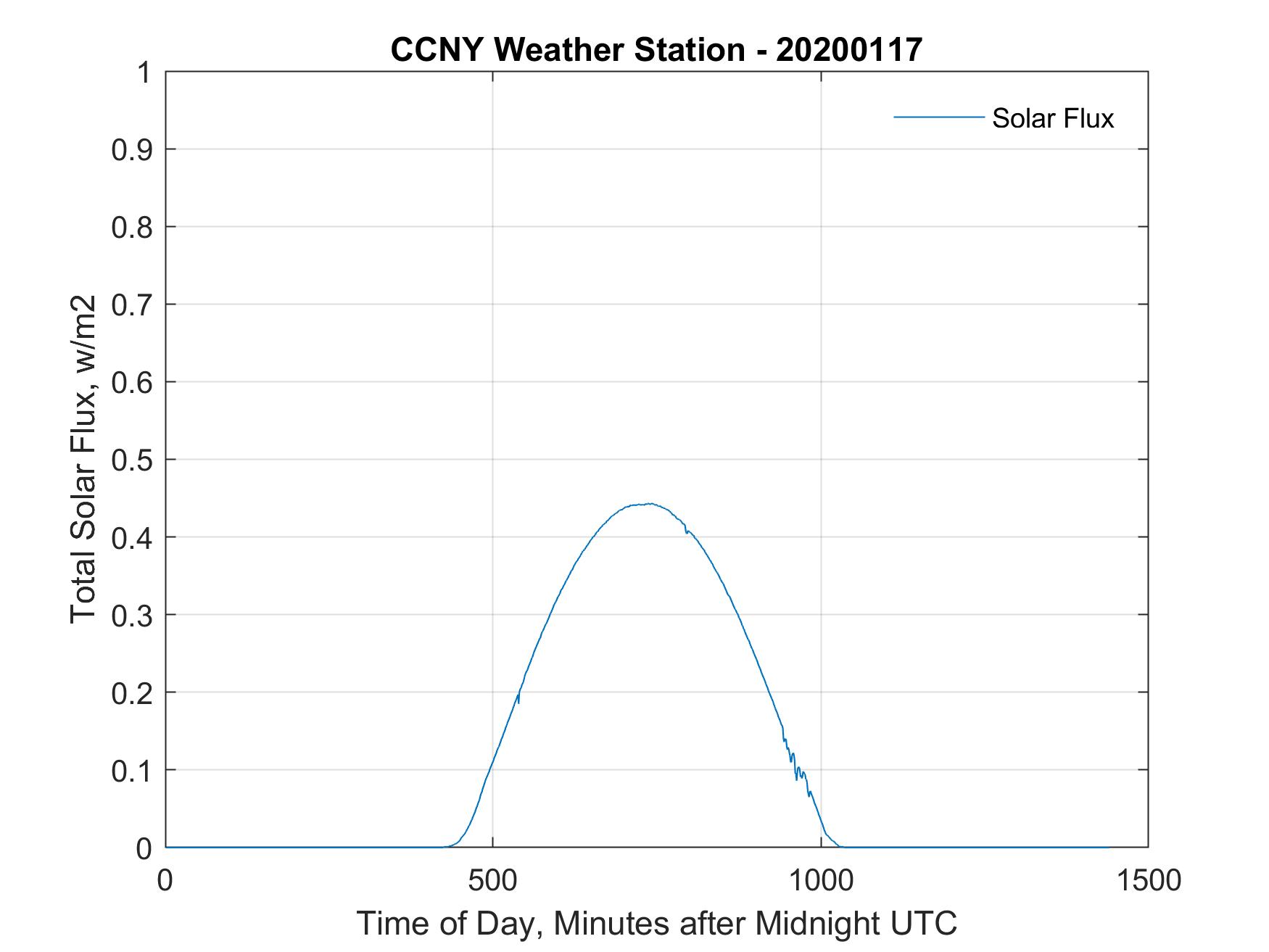 CCNY Weather Station - 20200117

Solar Flux

Total Solar Flux, w/m2

1
0.9
0.8
0.7
0.6
0.5
0.4
0.3
0.2
0.1
0

0
500
1000
1500

Time of Day, Minutes after Midnight UTC